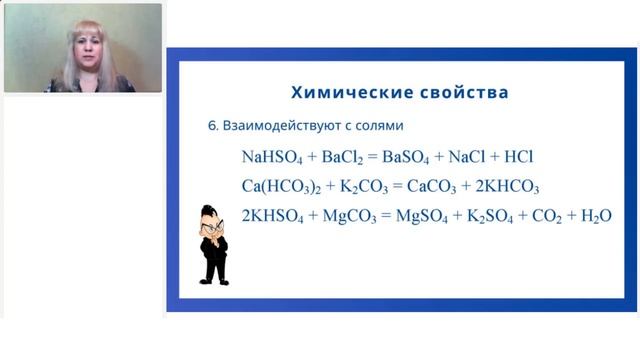 Химические свойства

6. Взаимодействуют с солями

$NaHSO_4 + BaCl_2 = BaSO_4 + NaCl + HCl$

$Ca(HCO_3)_2 + K_2CO_3 = CaCO_3 + 2KHCO_3$

$2KHSO_4 + MgCO_3 = MgSO_4 + K_2SO_4 + CO_2 + H_2O$